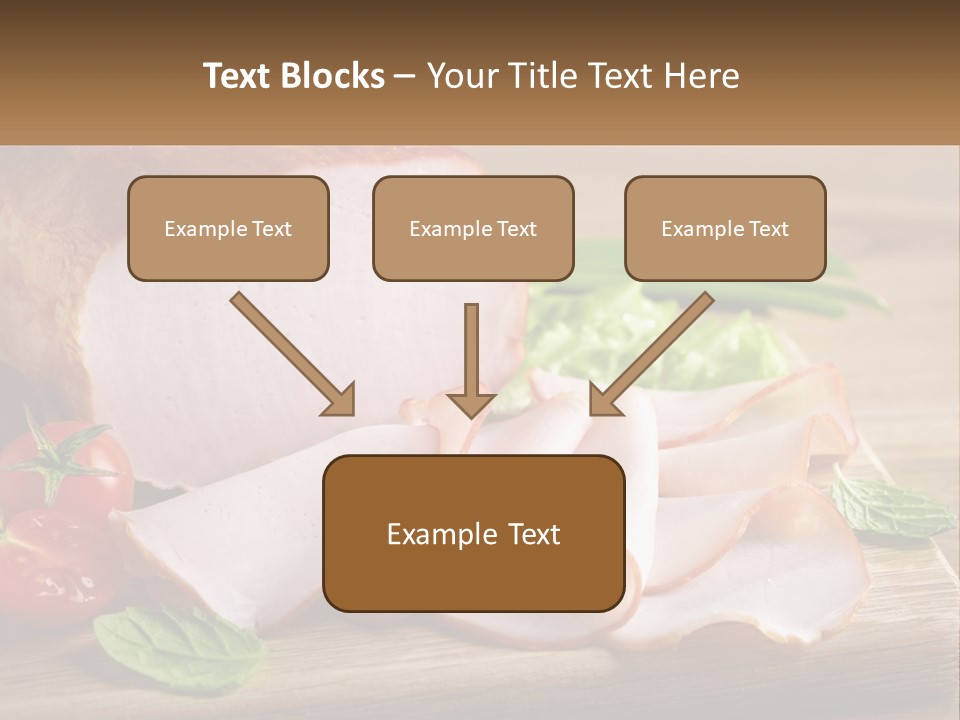 Text Blocks – Your Title Text Here

Example Text

Example Text

Example Text

Example Text